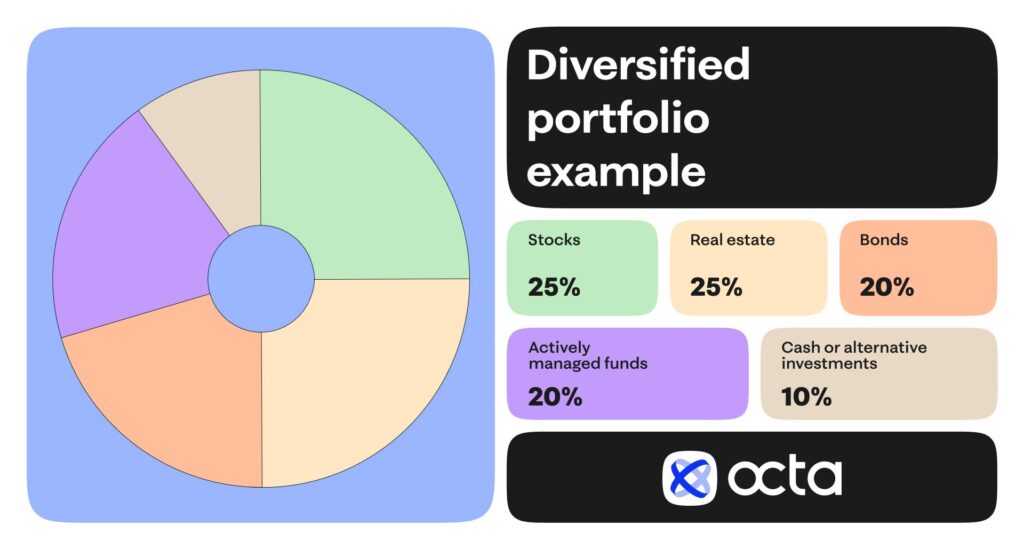 Diversified portfolio example

Stocks
25%

Real estate
25%

Bonds
20%

Actively managed funds
20%

Cash or alternative investments
10%

octa